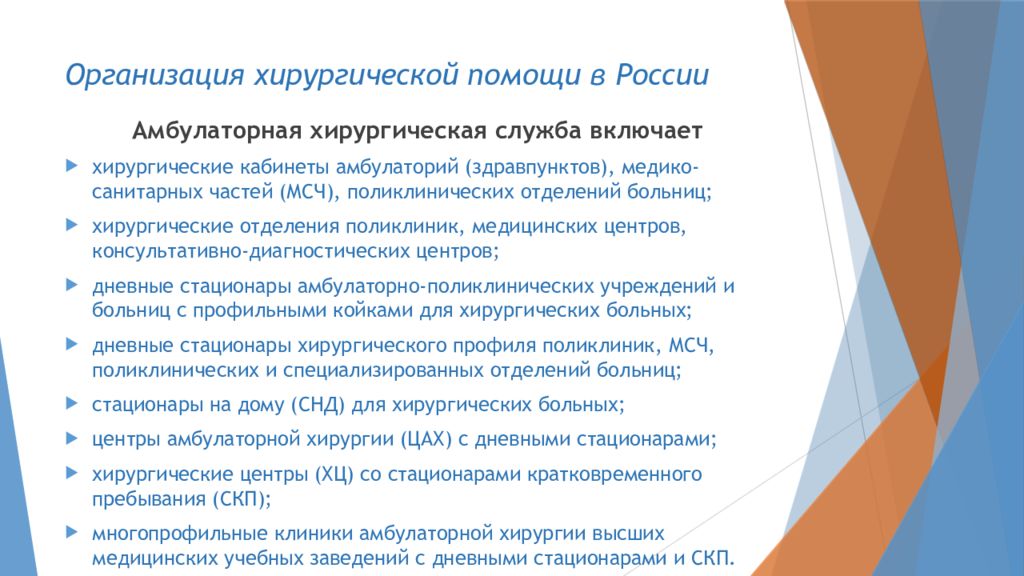 Организация хирургической помощи в России

Амбулаторная хирургическая служба включает

хирургические кабинеты амбулаторий (здравпунктов), медико-санитарных частей (МСЧ), поликлинических отделений больниц;

хирургические отделения поликлиник, медицинских центров, консультативно-диагностических центров;

дневные стационары амбулаторно-поликлинических учреждений и больниц с профильными койками для хирургических больных;

дневные стационары хирургического профиля поликлиник, МСЧ, поликлинических и специализированных отделений больниц;

стационары на дому (СНД) для хирургических больных;

центры амбулаторной хирургии (ЦАХ) с дневными стационарами;

хирургические центры (ХЦ) со стационарами кратковременного пребывания (СКП);

многопрофильные клиники амбулаторной хирургии высших медицинских учебных заведений с дневными стационарами и СКП.